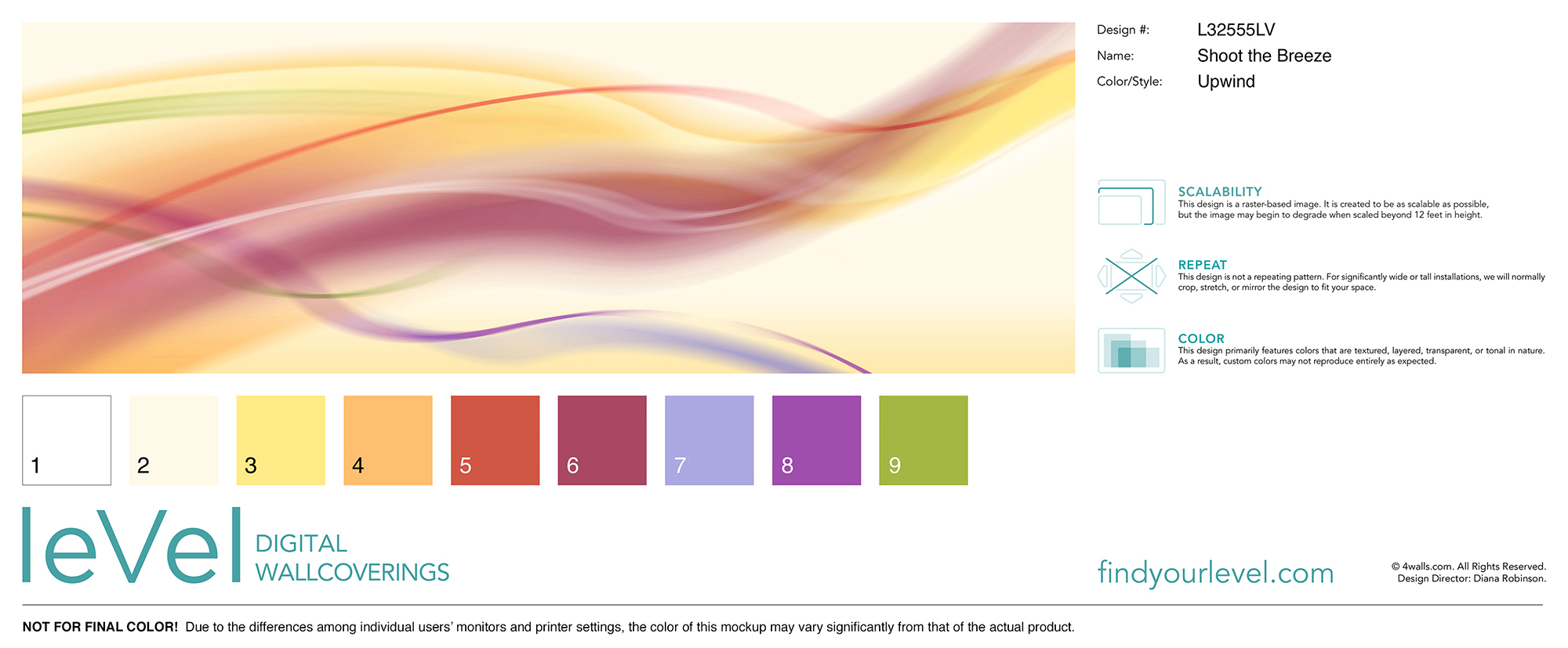 Design #: L32555LV
Name: Shoot the Breeze
Color/Style: Upwind

SCALABILITY
This design is a raster-based image. It is created to be as scalable as possible, but the image may begin to degrade when scaled beyond 12 feet in height.

REPEAT
This design is not a repeating pattern. For significantly wide or tall installations, we will normally crop, stretch, or mirror the design to fit your space.

COLOR
This design primarily features colors that are textured, layered, transparent, or tonal in nature. As a result, custom colors may not reproduce entirely as expected.

1 2 3 4 5 6 7 8 9

leVel DIGITAL WALLCOVERINGS

findyourlevel.com

© 4walls.com. All Rights Reserved.
Design Director: Diana Robinson.

NOT FOR FINAL COLOR! Due to the differences among individual users' monitors and printer settings, the color of this mockup may vary significantly from that of the actual product.